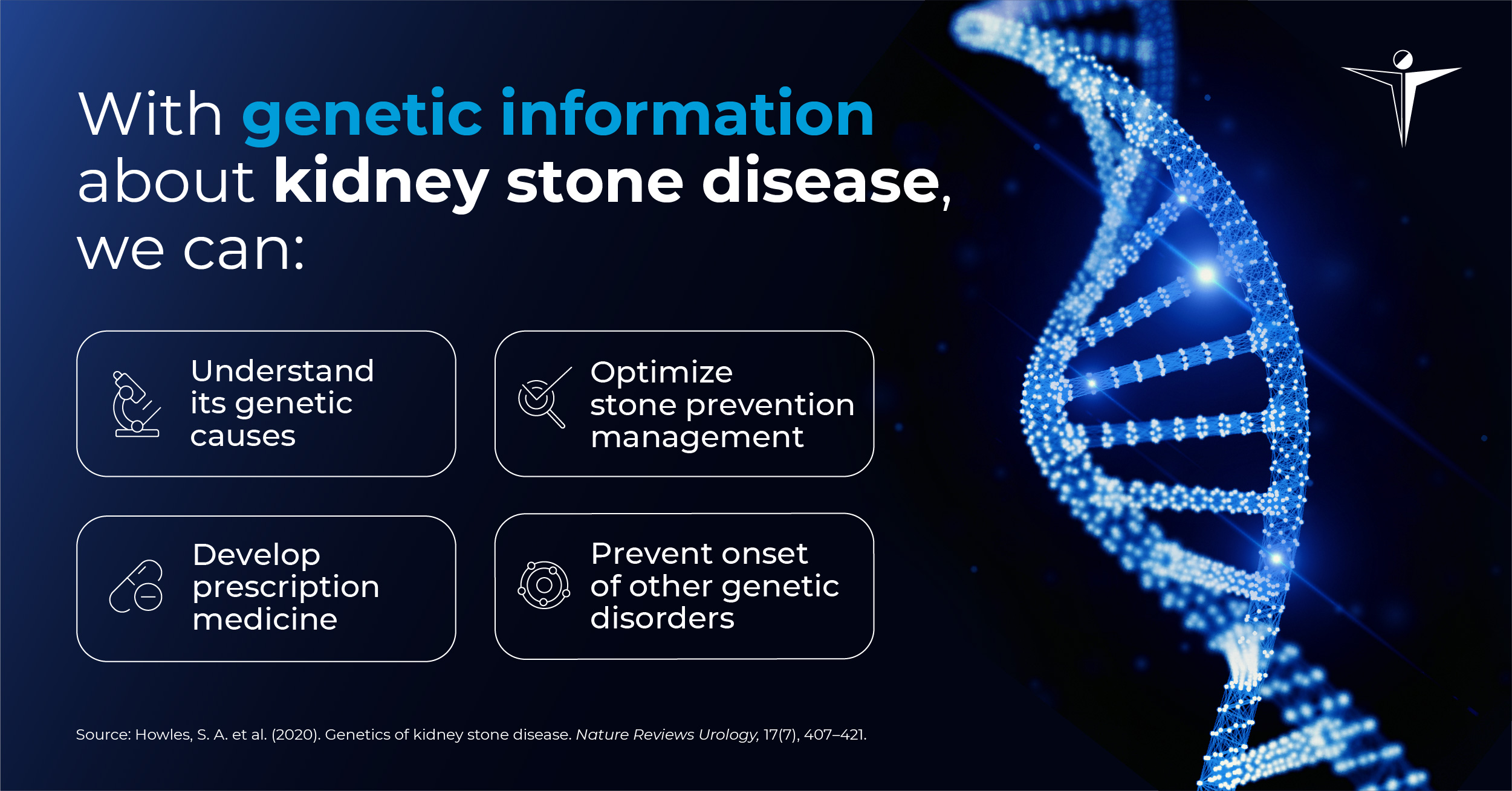 With genetic information about kidney stone disease, we can:

Understand its genetic causes

Optimize stone prevention management

Develop prescription medicine

Prevent onset of other genetic disorders

Source: Howles, S. A. et al. (2020). Genetics of kidney stone disease. Nature Reviews Urology, 17(7), 407–421.